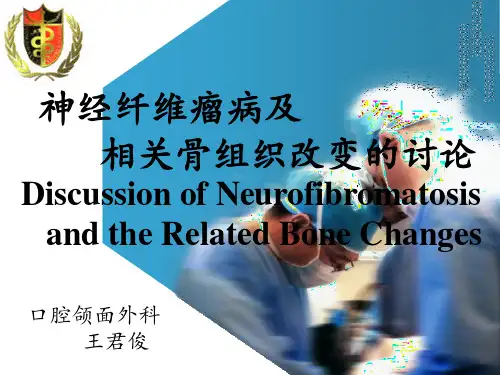 神经纤维瘤病及
相关骨组织改变的讨论
Discussion of Neurofibromatosis and the Related Bone Changes

口腔颌面外科
王君俊